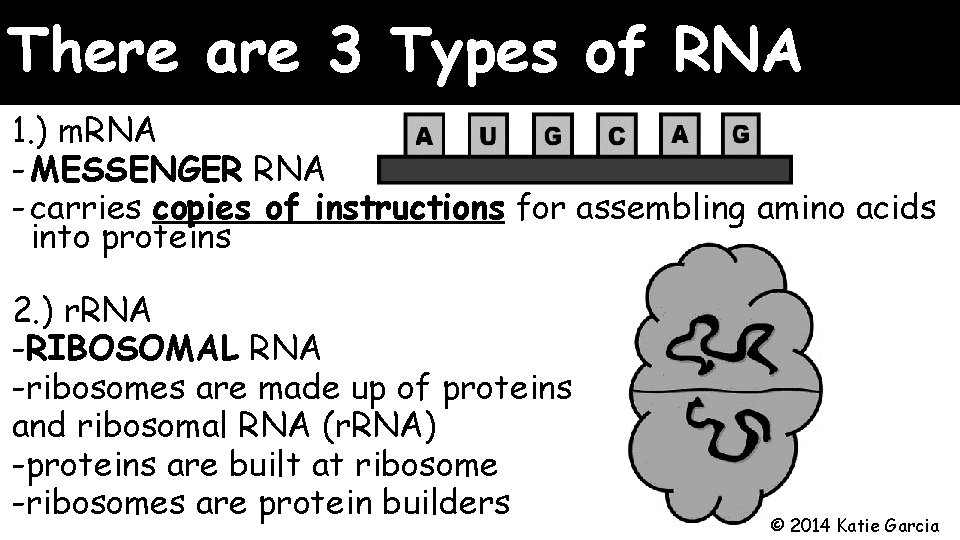 There are 3 Types of RNA

1.) mRNA
-MESSENGER RNA
-carries copies of instructions for assembling amino acids into proteins

A U G C A G

2.) rRNA
-RIBOSOMAL RNA
-ribosomes are made up of proteins and ribosomal RNA (rRNA)
-proteins are built at ribosome
-ribosomes are protein builders

© 2014 Katie Garcia